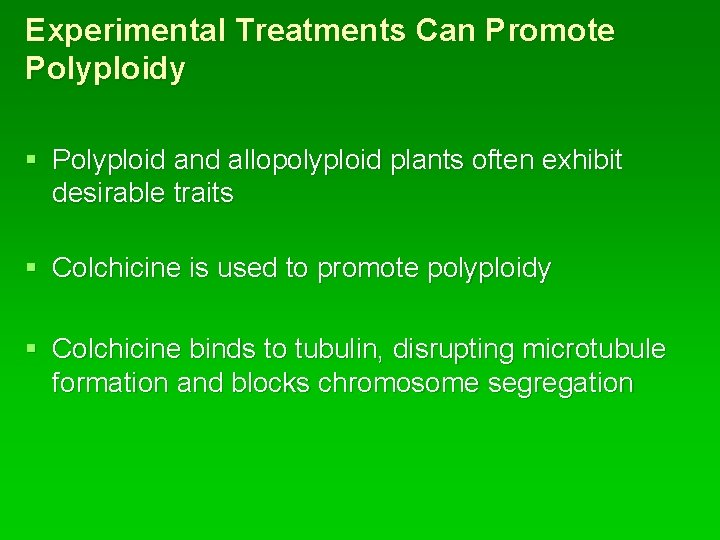 Experimental Treatments Can Promote Polyploidy

▪ Polyploid and allopolyploid plants often exhibit desirable traits

▪ Colchicine is used to promote polyploidy

▪ Colchicine binds to tubulin, disrupting microtubule formation and blocks chromosome segregation